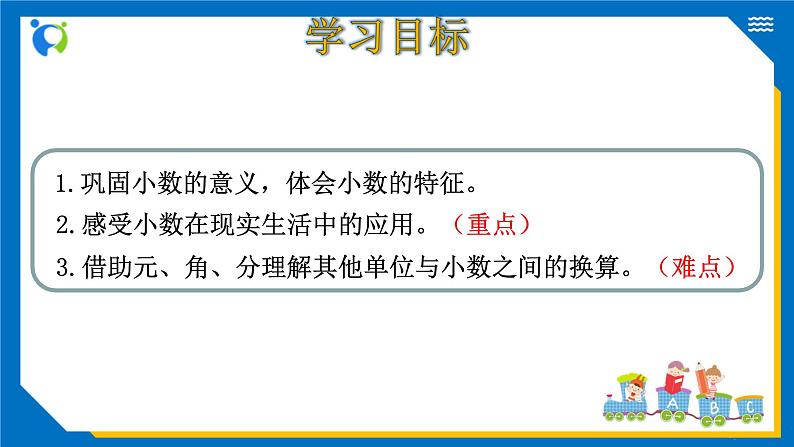 学习目标

1.巩固小数的意义，体会小数的特征。

2.感受小数在现实生活中的应用。（重点）

3.借助元、角、分理解其他单位与小数之间的换算。（难点）

A B C